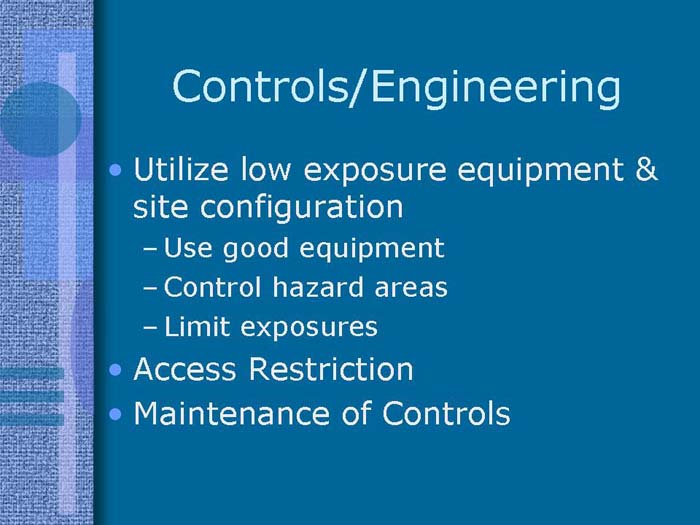 Controls/Engineering

• Utilize low exposure equipment & site configuration
– Use good equipment
– Control hazard areas
– Limit exposures
• Access Restriction
• Maintenance of Controls